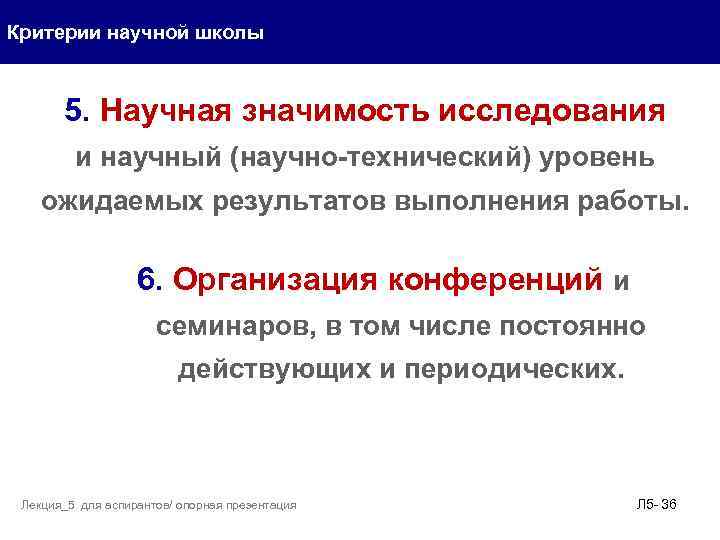 Критерии научной школы

5. Научная значимость исследования и научный (научно-технический) уровень ожидаемых результатов выполнения работы.

6. Организация конференций и семинаров, в том числе постоянно действующих и периодических.

Лекция_5 для аспирантов/ опорная презентация

Л5- 36